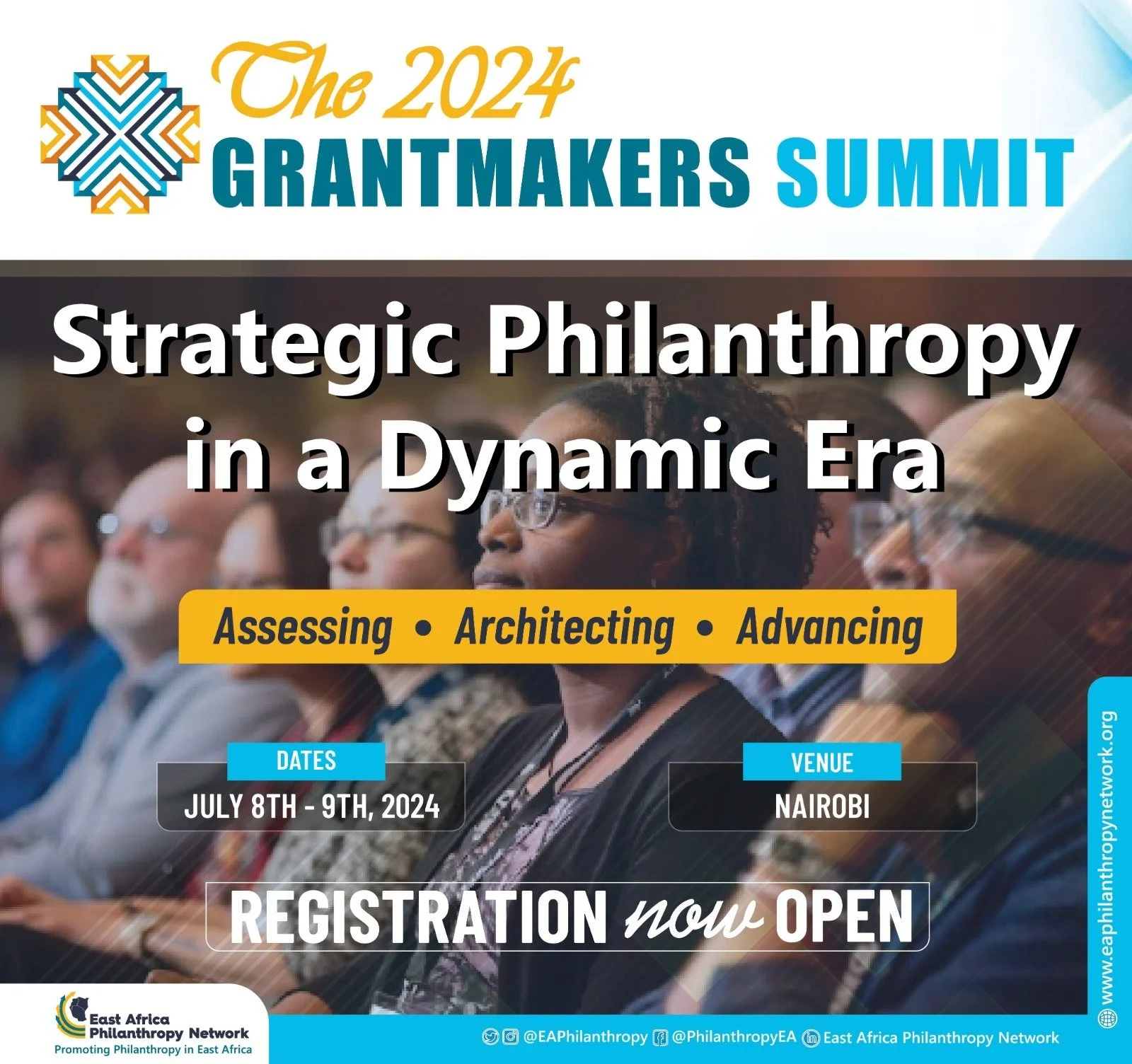 The 2024
GRANTMAKERS SUMMIT

Strategic Philanthropy in a Dynamic Era

Assessing • Architecting • Advancing

DATES
JULY 8TH - 9TH, 2024

VENUE
NAIROBI

REGISTRATION now OPEN

www.eaphilanthropynetwork.org

East Africa Philanthropy Network
Promoting Philanthropy in East Africa

@EAPhilanthropy @PhilanthropyEA East Africa Philanthropy Network